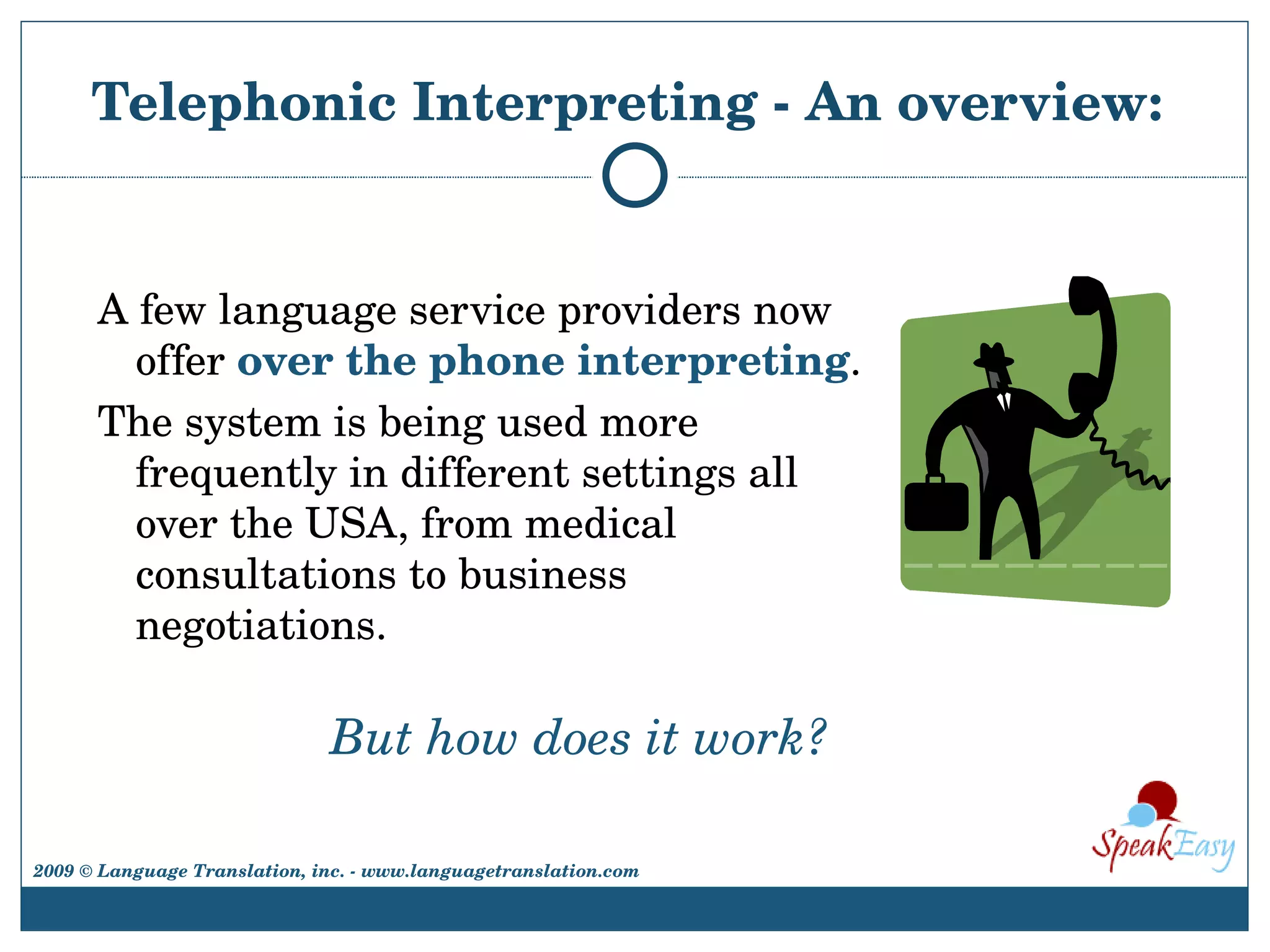 Telephonic Interpreting - An overview:

A few language service providers now offer over the phone interpreting.

The system is being used more frequently in different settings all over the USA, from medical consultations to business negotiations.

But how does it work?

SpeakEasy

2009 © Language Translation, inc. - www.languagetranslation.com